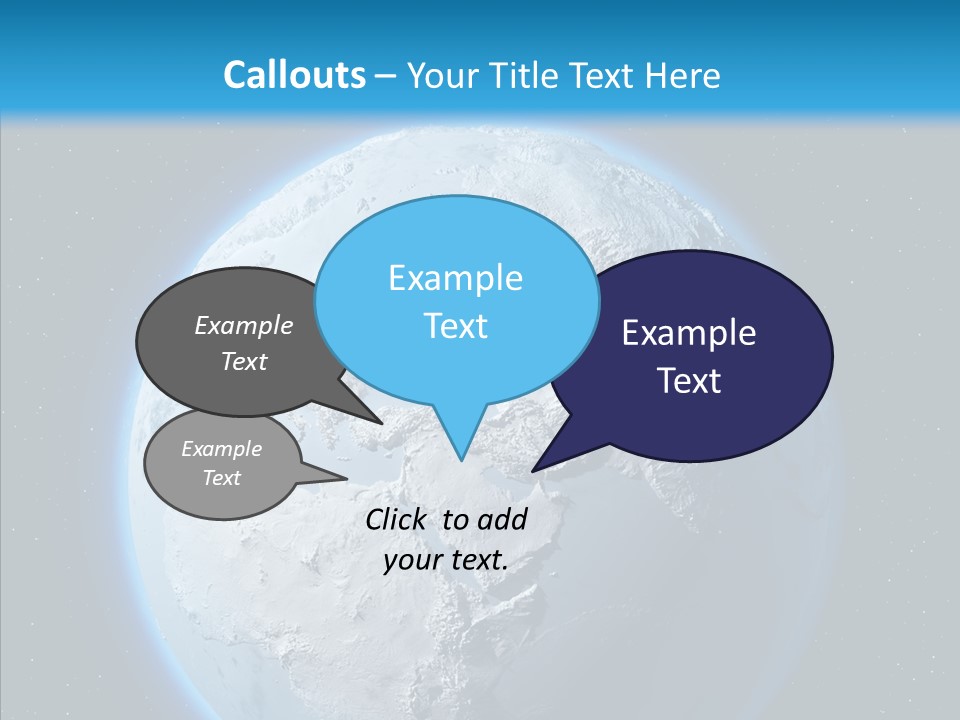 Callouts – Your Title Text Here

Example Text

Example Text

Example Text

Example Text

Click to add your text.